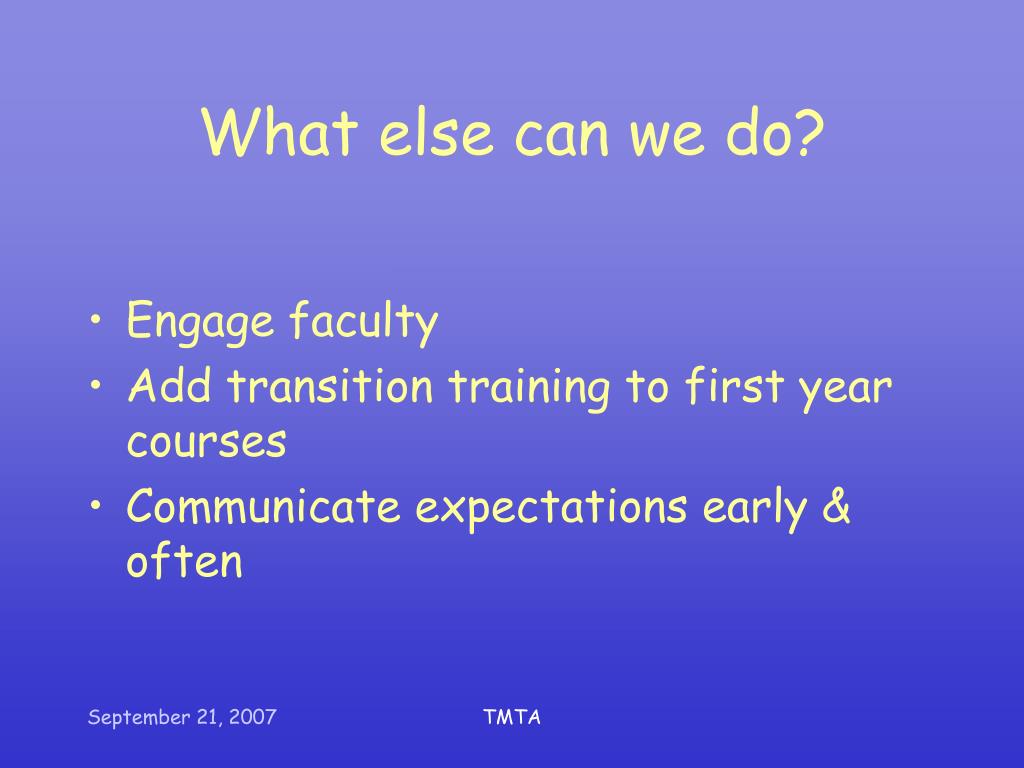 What else can we do?

• Engage faculty
• Add transition training to first year courses
• Communicate expectations early & often

September 21, 2007

TMTA